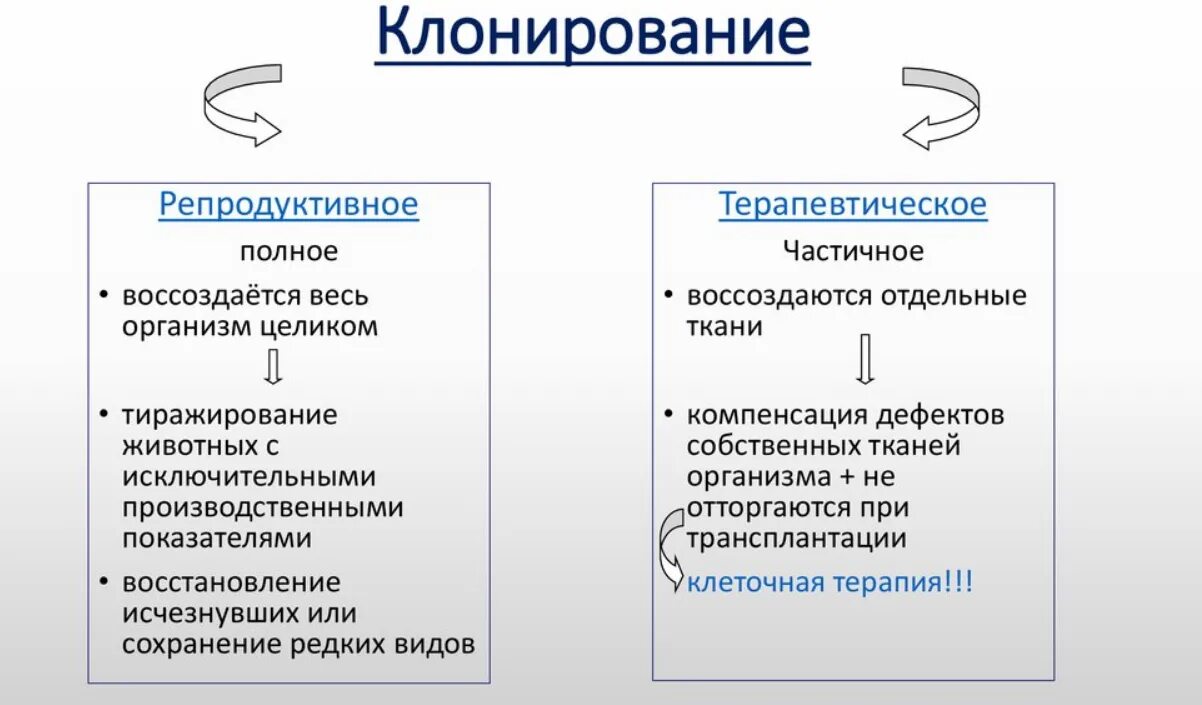 Клонирование

Репродуктивное

полное

• воссоздаётся весь организм целиком

• тиражирование животных с исключительными производственными показателями

• восстановление исчезнувших или сохранение редких видов

Терапевтическое

Частичное

• воссоздаются отдельные ткани

• компенсация дефектов собственных тканей организма + не отторгаются при трансплантации

клеточная терапия!!!